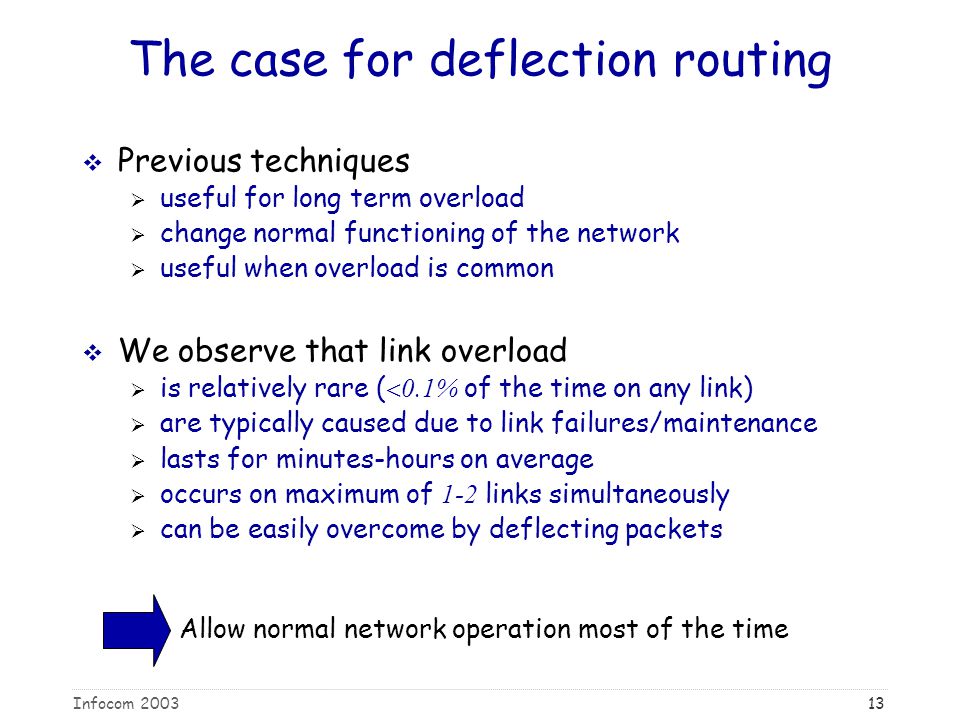 The case for deflection routing

❖ Previous techniques
➢ useful for long term overload
➢ change normal functioning of the network
➢ useful when overload is common

❖ We observe that link overload
➢ is relatively rare ($<0.1\%$ of the time on any link)
➢ are typically caused due to link failures/maintenance
➢ lasts for minutes-hours on average
➢ occurs on maximum of $1$-$2$ links simultaneously
➢ can be easily overcome by deflecting packets

Allow normal network operation most of the time

Infocom 2003

13